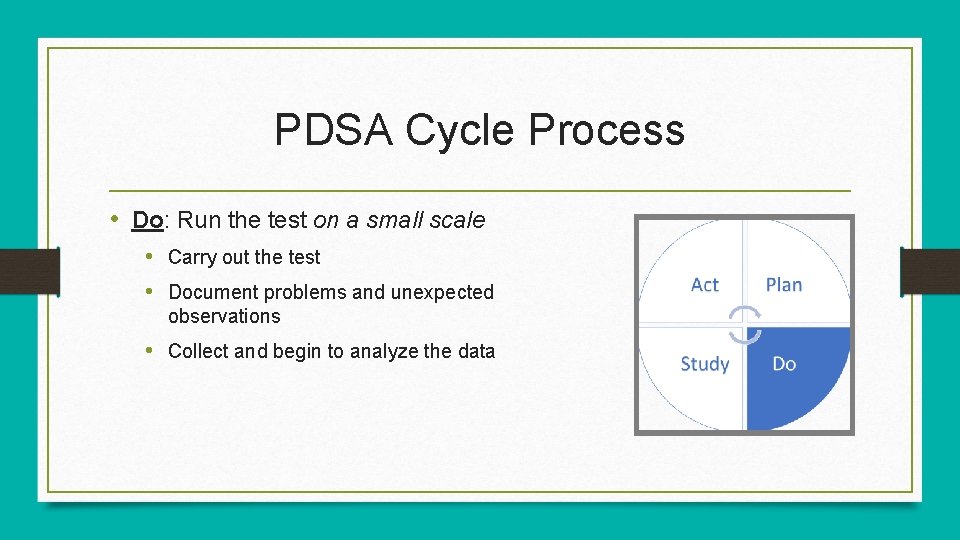 PDSA Cycle Process

• Do: Run the test on a small scale
  • Carry out the test
  • Document problems and unexpected observations
  • Collect and begin to analyze the data

Act
Plan
Study
Do